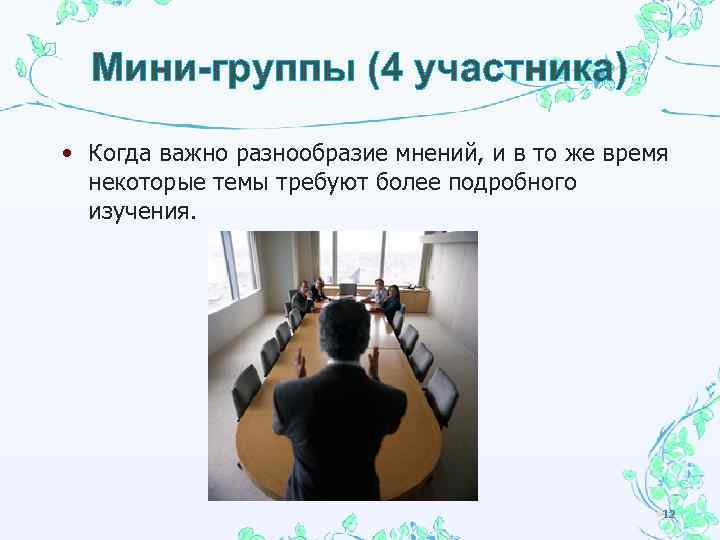 Мини-группы (4 участника)

• Когда важно разнообразие мнений, и в то же время некоторые темы требуют более подробного изучения.

12